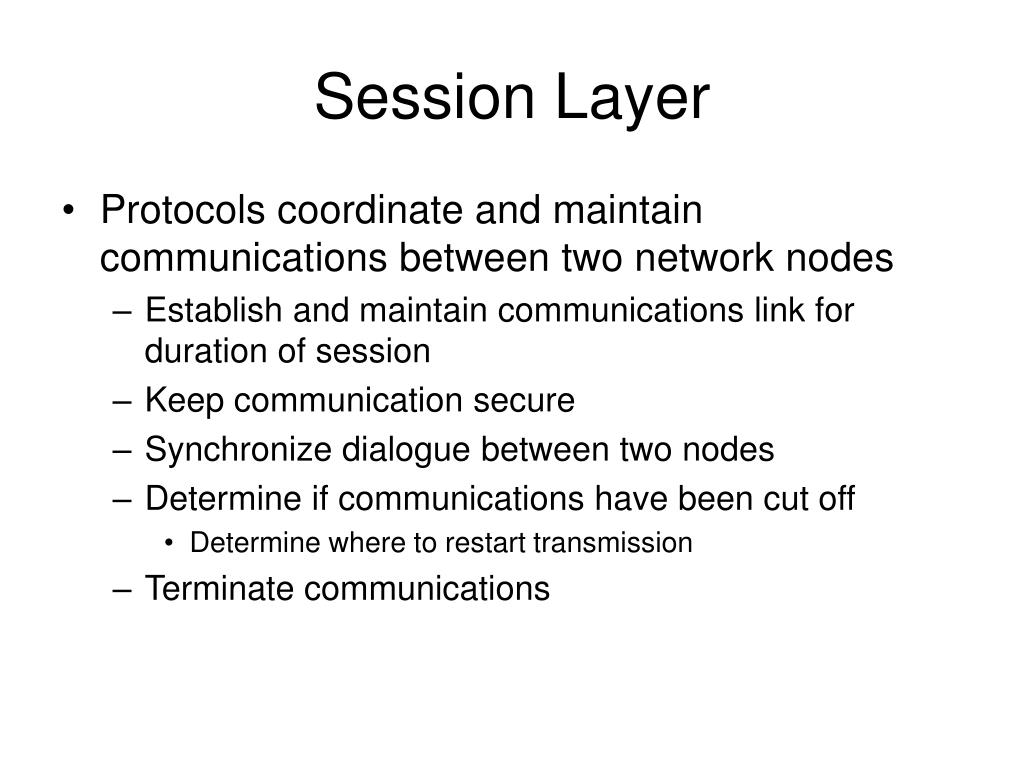 Session Layer

• Protocols coordinate and maintain communications between two network nodes
– Establish and maintain communications link for duration of session
– Keep communication secure
– Synchronize dialogue between two nodes
– Determine if communications have been cut off
• Determine where to restart transmission
– Terminate communications